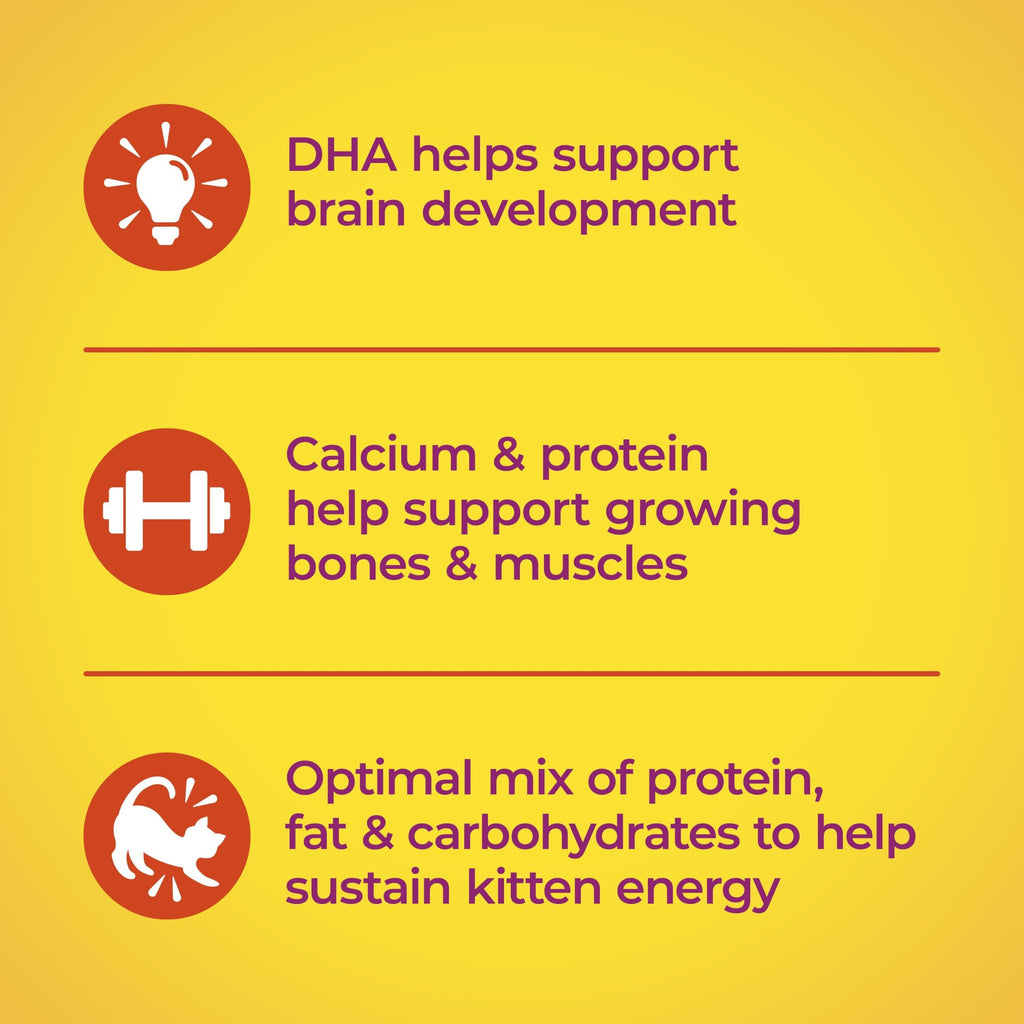 DHA helps support brain development

Calcium & protein help support growing bones & muscles

Optimal mix of protein, fat & carbohydrates to help sustain kitten energy